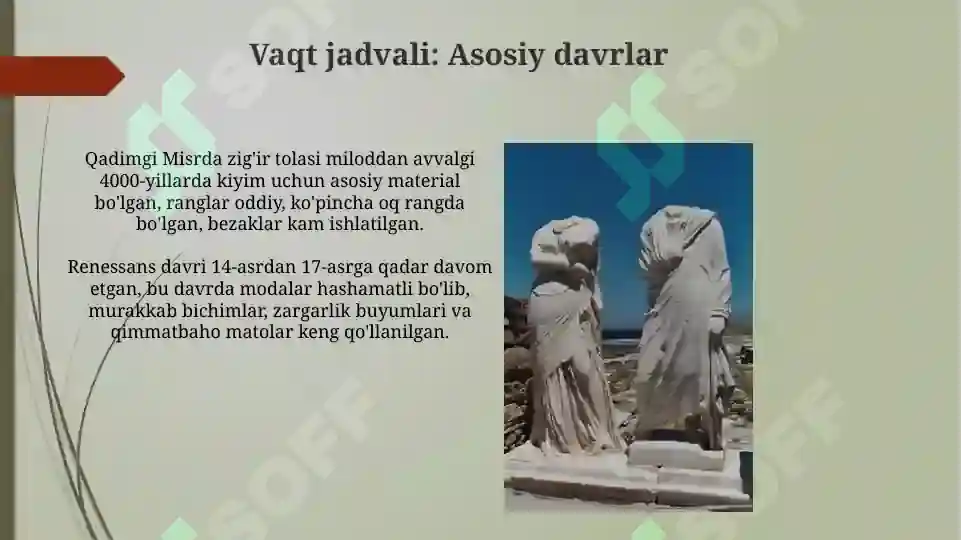 Vaqt jadvali: Asosiy davrlar

Qadimgi Misrda zig'ir tolasi miloddan avvalgi 4000-yillarda kiyim uchun asosiy material bo'lgan, ranglar oddiy, ko'pincha oq rangda bo'lgan, bezaklar kam ishlatilgan.

Renessans davri 14-asrdan 17-asrga qadar davom etgan, bu davrda modalar hashamatli bo'lib, murakkab bichimlar, zargarlik buyumlari va qimmatbaho matolar keng qo'llanilgan.

SOFF
SOFF
SOFF
SOFF